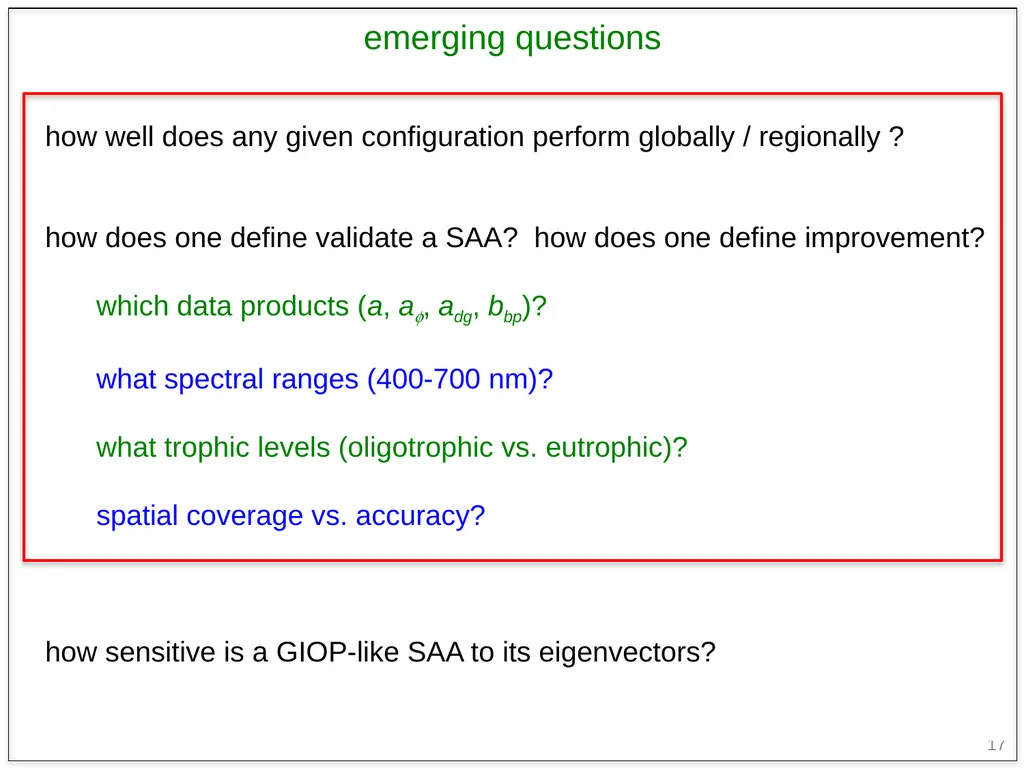 emerging questions

how well does any given configuration perform globally / regionally ?

how does one define validate a SAA?  how does one define improvement?

which data products ($a$, $a_{\varphi}$, $a_{dg}$, $b_{bp}$)?

what spectral ranges (400-700 nm)?

what trophic levels (oligotrophic vs. eutrophic)?

spatial coverage vs. accuracy?

how sensitive is a GIOP-like SAA to its eigenvectors?

17